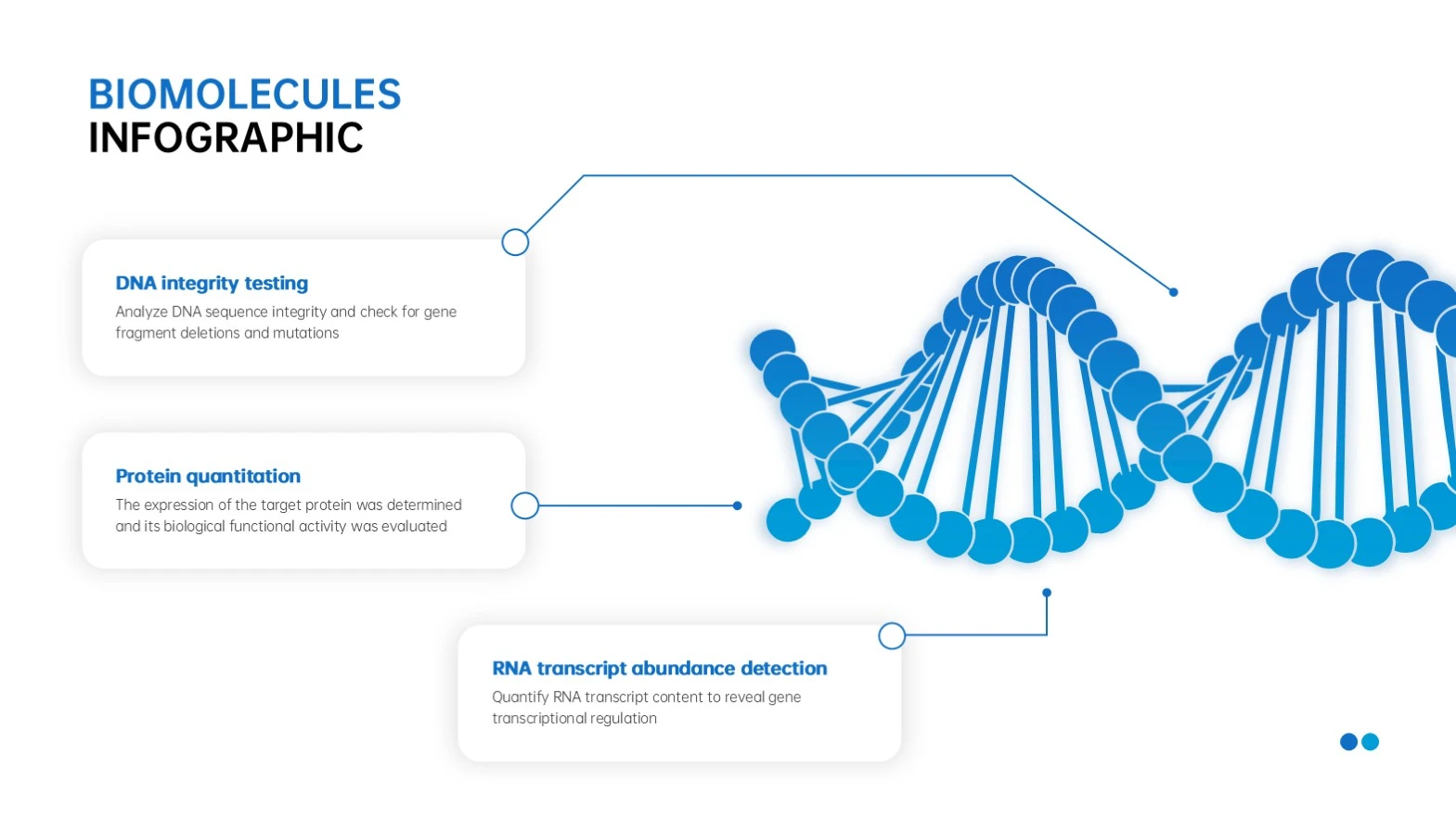 BIOMOLECULES
INFOGRAPHIC

DNA integrity testing

Analyze DNA sequence integrity and check for gene fragment deletions and mutations

Protein quantitation

The expression of the target protein was determined and its biological functional activity was evaluated

RNA transcript abundance detection

Quantify RNA transcript content to reveal gene transcriptional regulation